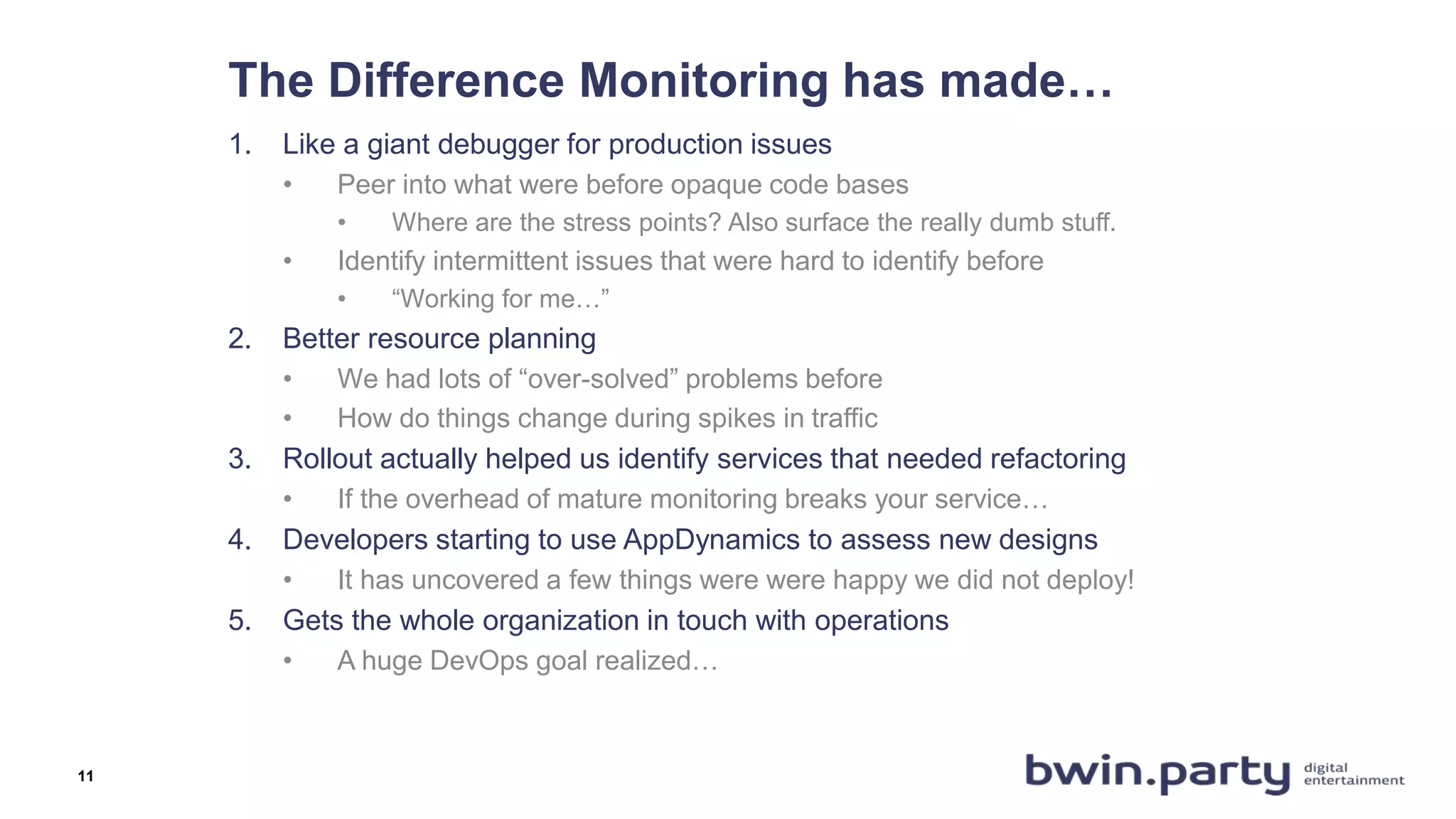 The Difference Monitoring has made…

1. Like a giant debugger for production issues
   • Peer into what were before opaque code bases
      • Where are the stress points? Also surface the really dumb stuff.
   • Identify intermittent issues that were hard to identify before
      • “Working for me…”
2. Better resource planning
   • We had lots of “over-solved” problems before
   • How do things change during spikes in traffic
3. Rollout actually helped us identify services that needed refactoring
   • If the overhead of mature monitoring breaks your service…
4. Developers starting to use AppDynamics to assess new designs
   • It has uncovered a few things were were happy we did not deploy!
5. Gets the whole organization in touch with operations
   • A huge DevOps goal realized…

11

bwin.party digital entertainment